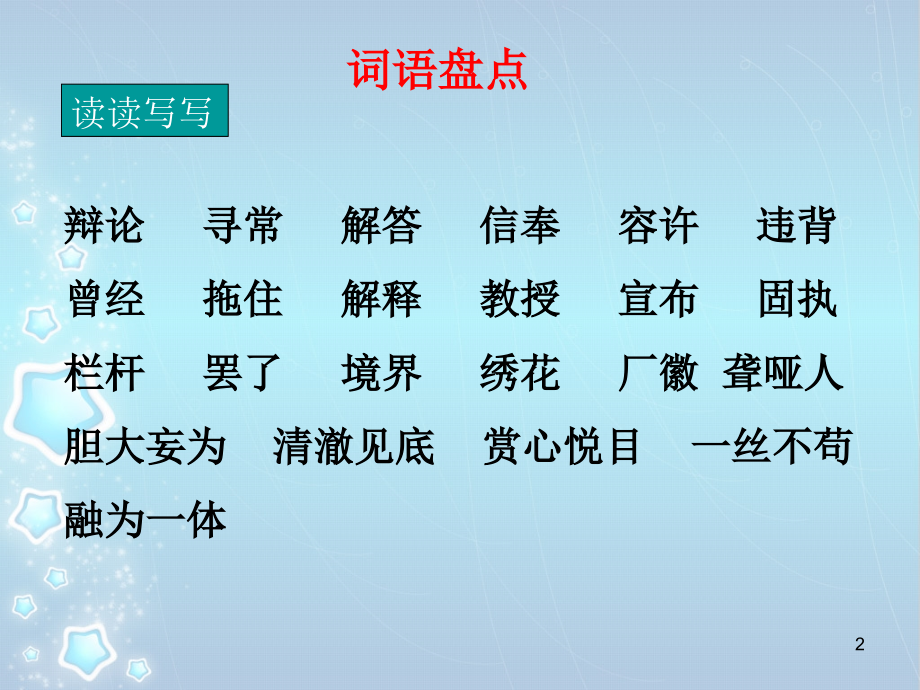 词语盘点

读读写写

辩论 寻常 解答 信奉 容许 违背

曾经 拖住 解释 教授 宣布 固执

栏杆 罢了 境界 绣花 厂徽 聋哑人

胆大妄为 清澈见底 赏心悦目 一丝不苟

融为一体

2